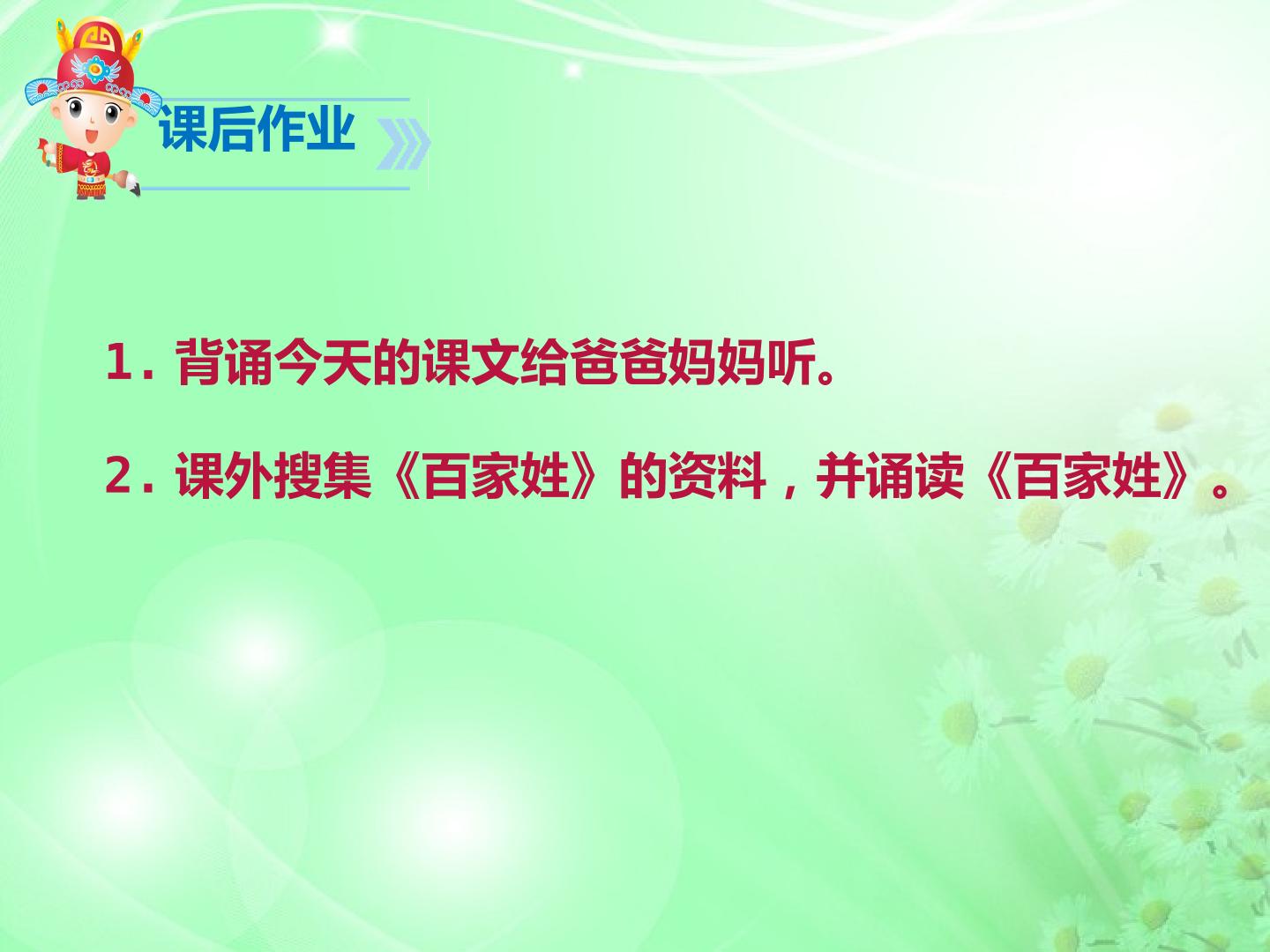 课后作业

1. 背诵今天的课文给爸爸妈妈听。

2. 课外搜集《百家姓》的资料，并诵读《百家姓》。